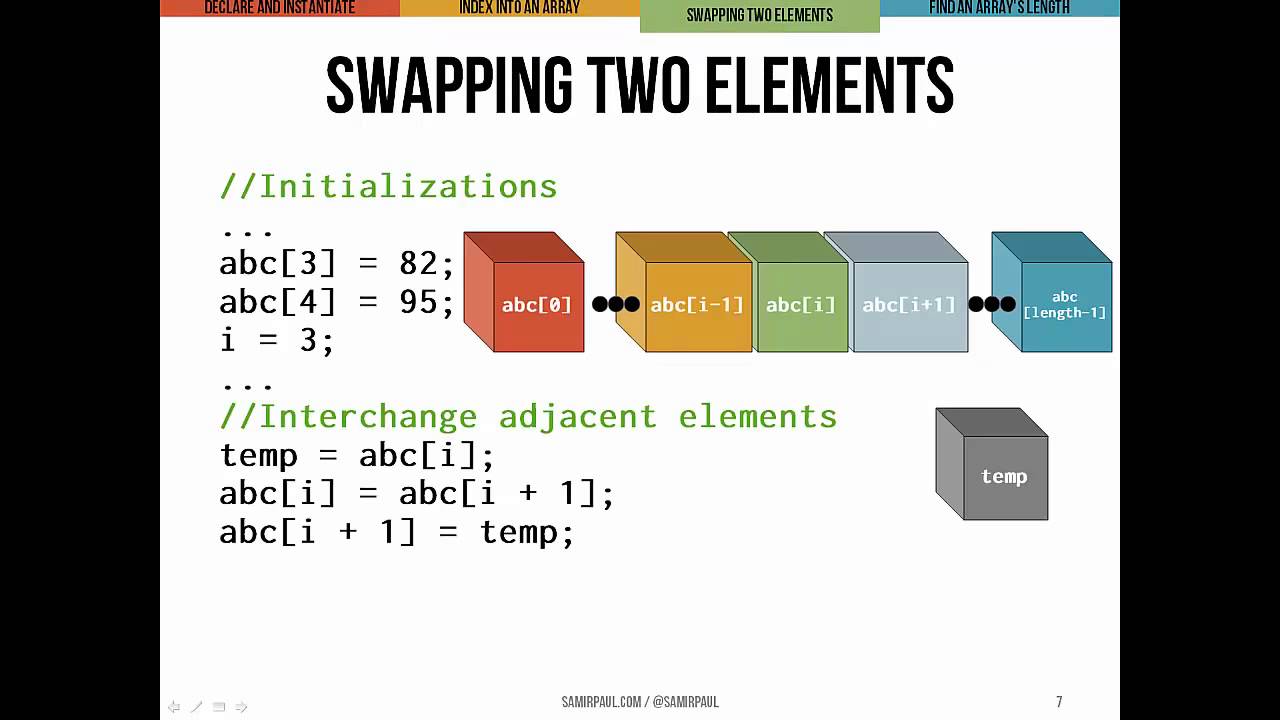 DECLARE AND INSTANTIATE
INDEX INTO AN ARRAY
SWAPPING TWO ELEMENTS
FIND AN ARRAY'S LENGTH

SWAPPING TWO ELEMENTS

//Initializations
...
abc[3] = 82;
abc[4] = 95;
i = 3;
...
//Interchange adjacent elements
temp = abc[i];
abc[i] = abc[i + 1];
abc[i + 1] = temp;

abc[0]
abc[i-1]
abc[i]
abc[i+1]
abc [length-1]
temp

SAMIRPAUL.COM / @SAMIRPAUL
7